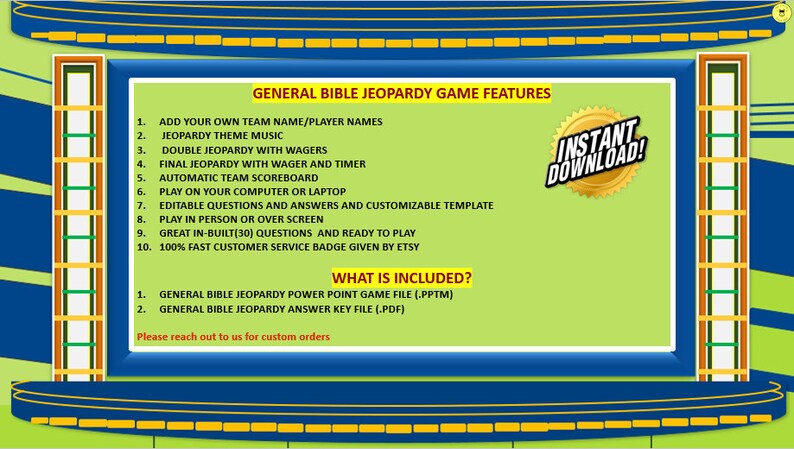 GENERAL BIBLE JEOPARDY GAME FEATURES

1. ADD YOUR OWN TEAM NAME/PLAYER NAMES
2. JEOPARDY THEME MUSIC
3. DOUBLE JEOPARDY WITH WAGERS
4. FINAL JEOPARDY WITH WAGER AND TIMER
5. AUTOMATIC TEAM SCOREBOARD
6. PLAY ON YOUR COMPUTER OR LAPTOP
7. EDITABLE QUESTIONS AND ANSWERS AND CUSTOMIZABLE TEMPLATE
8. PLAY IN PERSON OR OVER SCREEN
9. GREAT IN-BUILT(30) QUESTIONS AND READY TO PLAY
10. 100% FAST CUSTOMER SERVICE BADGE GIVEN BY ETSY

INSTANT DOWNLOAD!

WHAT IS INCLUDED?

1. GENERAL BIBLE JEOPARDY POWER POINT GAME FILE (.PPTM)
2. GENERAL BIBLE JEOPARDY ANSWER KEY FILE (.PDF)

Please reach out to us for custom orders